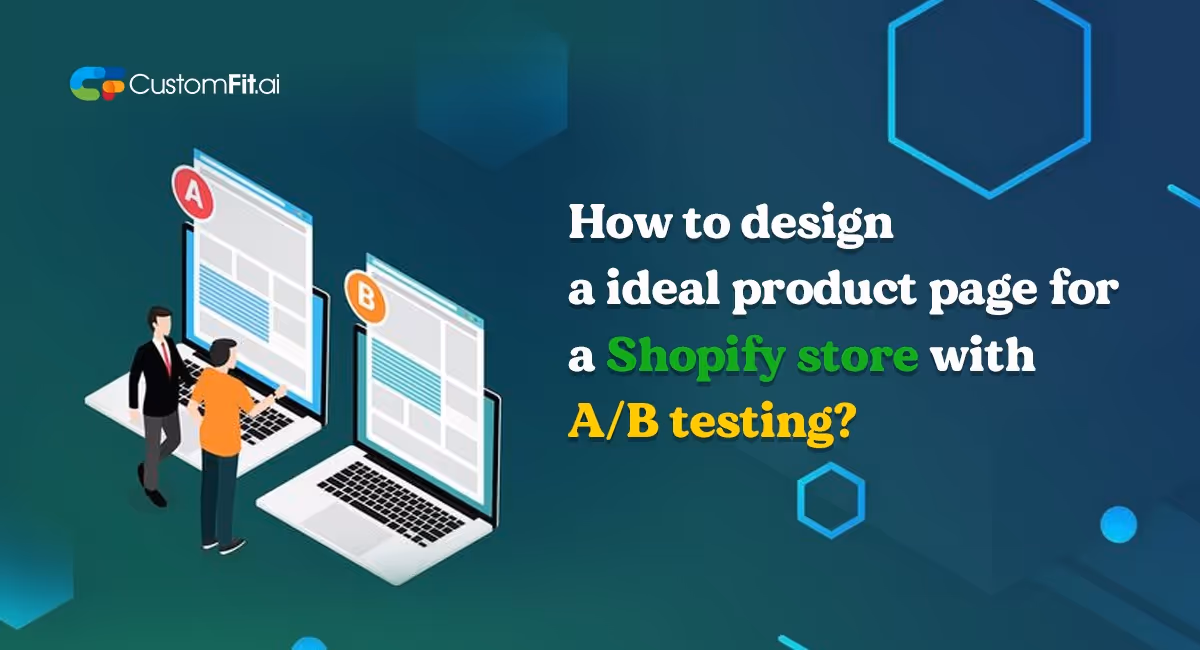 CustomFit.ai

A

B

How to design a ideal product page for a Shopify store with A/B testing?